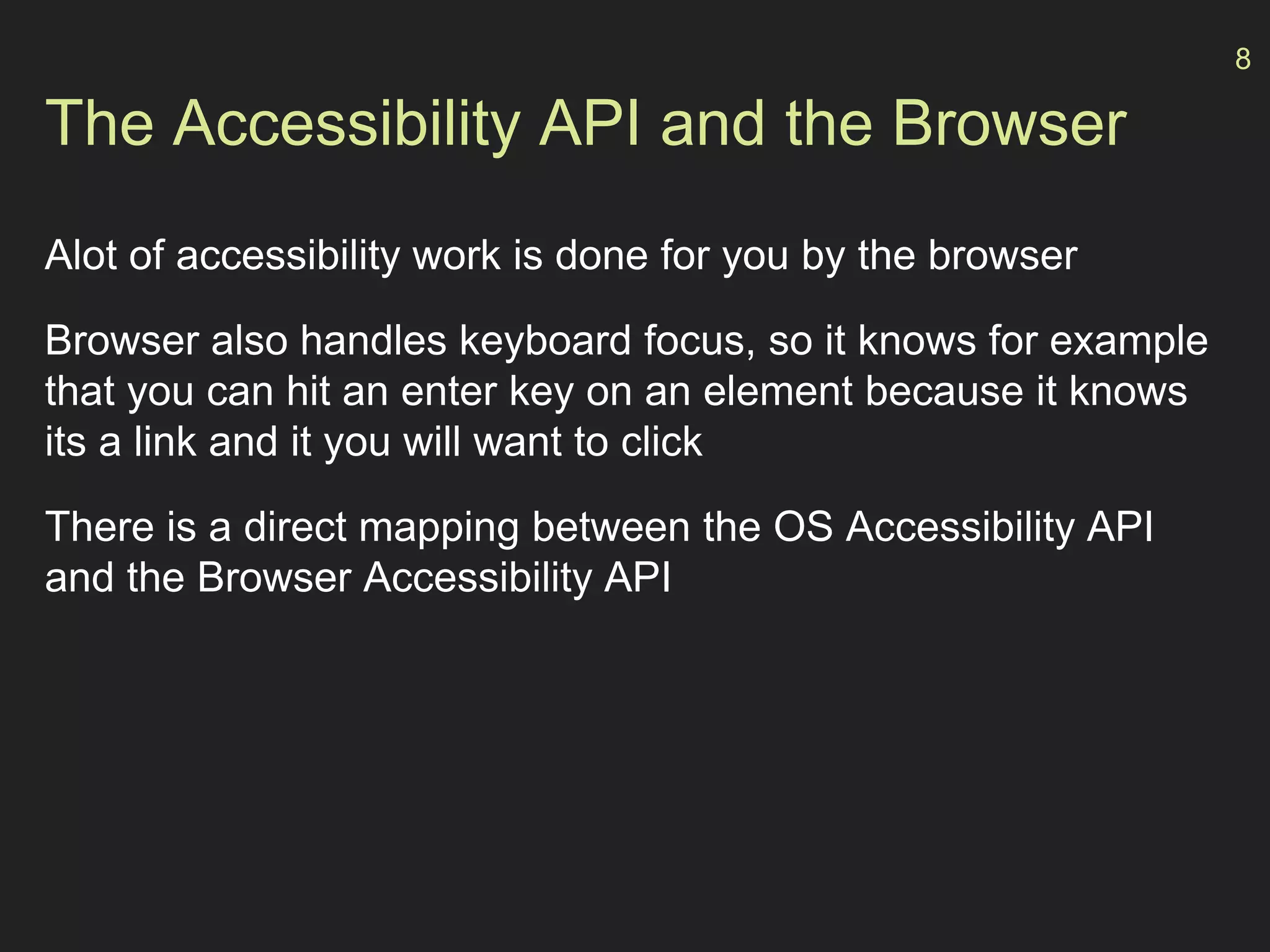 8

The Accessibility API and the Browser

Alot of accessibility work is done for you by the browser

Browser also handles keyboard focus, so it knows for example that you can hit an enter key on an element because it knows its a link and it you will want to click

There is a direct mapping between the OS Accessibility API and the Browser Accessibility API